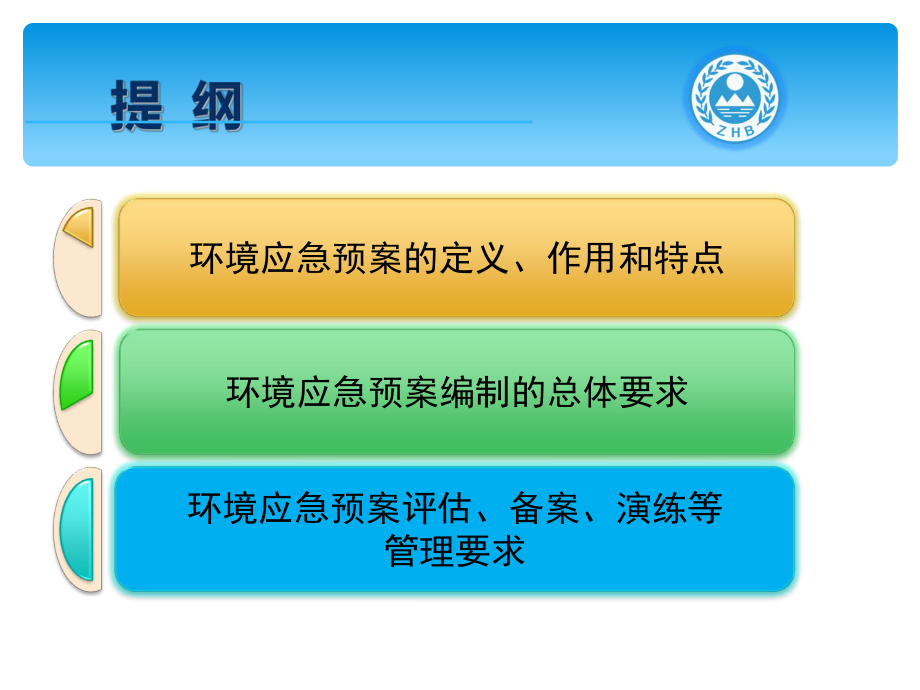 提 纲

ZHB

环境应急预案的定义、作用和特点

环境应急预案编制的总体要求

环境应急预案评估、备案、演练等管理要求